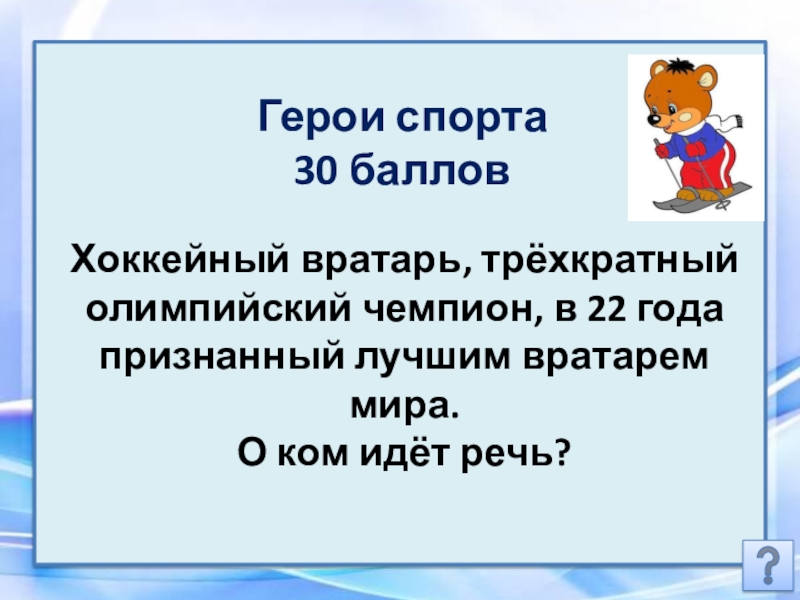 Герои спорта
30 баллов

Хоккейный вратарь, трёхкратный олимпийский чемпион, в 22 года признанный лучшим вратарем мира.
О ком идёт речь?

?